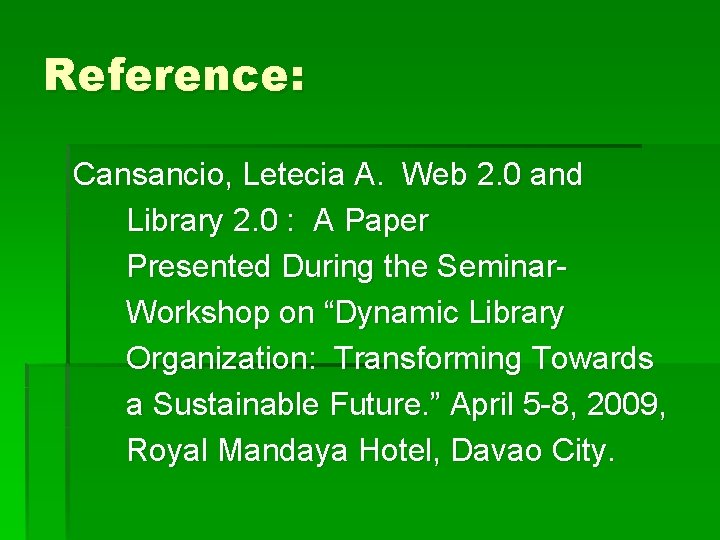 Reference:

Cansancio, Letecia A. Web 2.0 and Library 2.0 : A Paper Presented During the Seminar-Workshop on “Dynamic Library Organization: Transforming Towards a Sustainable Future.” April 5-8, 2009, Royal Mandaya Hotel, Davao City.